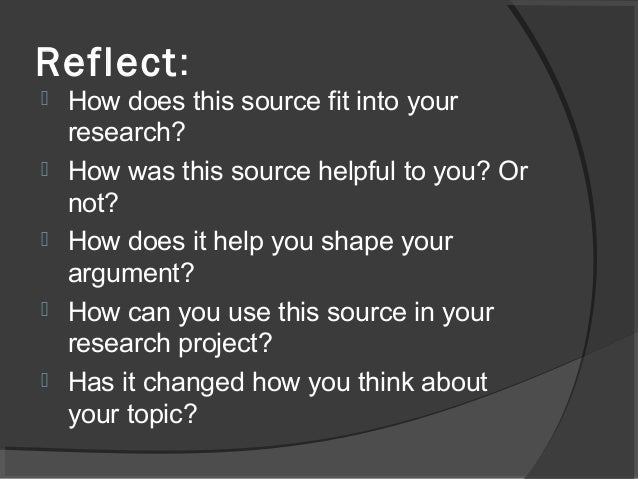 Reflect:
How does this source fit into your research?
How was this source helpful to you? Or not?
How does it help you shape your argument?
How can you use this source in your research project?
Has it changed how you think about your topic?